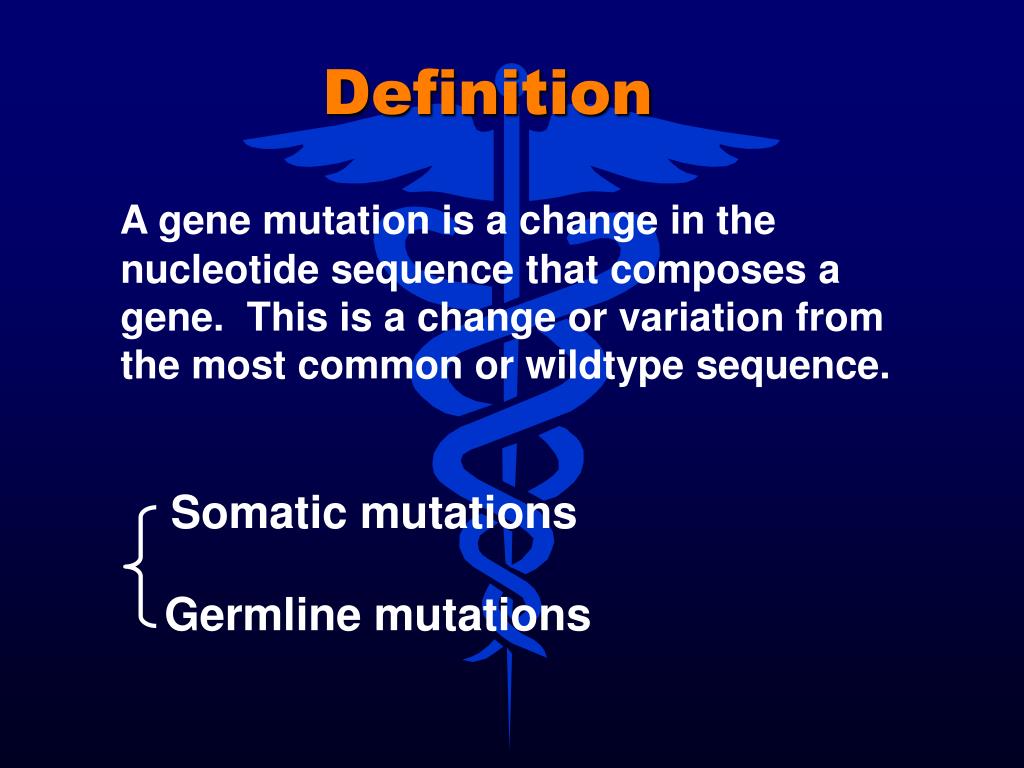 Definition

A gene mutation is a change in the nucleotide sequence that composes a gene. This is a change or variation from the most common or wildtype sequence.

Somatic mutations

Germline mutations